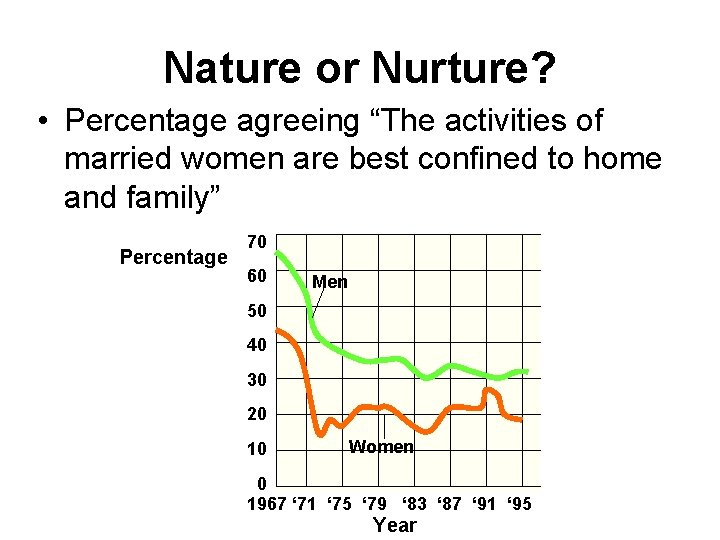 Nature or Nurture?

• Percentage agreeing “The activities of married women are best confined to home and family”

Percentage

70
60
50
40
30
20
10
0

Men

Women

1967 ‘71 ‘75 ‘79 ‘83 ‘87 ‘91 ‘95
Year